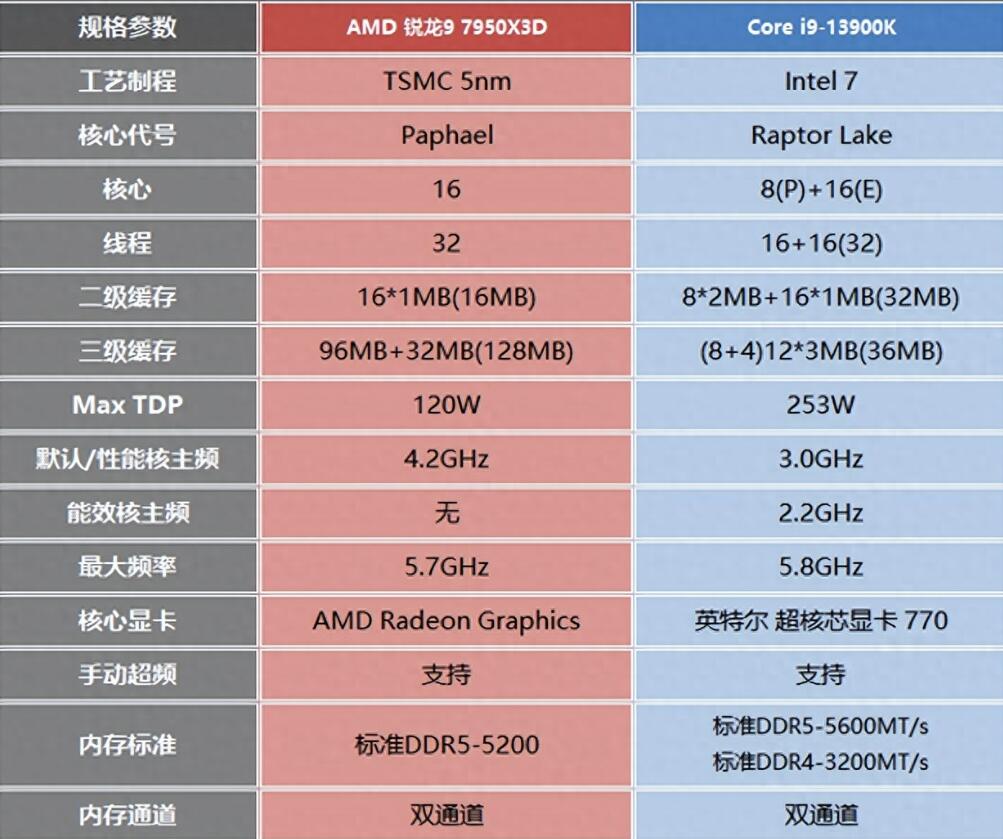 | 规格参数 | AMD 锐龙9 7950X3D | Core i9-13900K |
|---|---|---|
| 工艺制程 | TSMC 5nm | Intel 7 |
| 核心代号 | Paphael | Raptor Lake |
| 核心 | 16 | 8(P)+16(E) |
| 线程 | 32 | 16+16(32) |
| 二级缓存 | 16*1MB(16MB) | 8*2MB+16*1MB(32MB) |
| 三级缓存 | 96MB+32MB(128MB) | (8+4)12*3MB(36MB) |
| Max TDP | 120W | 253W |
| 默认/性能核主频 | 4.2GHz | 3.0GHz |
| 能效核主频 | 无 | 2.2GHz |
| 最大频率 | 5.7GHz | 5.8GHz |
| 核心显卡 | AMD Radeon Graphics | 英特尔 超核芯显卡 770 |
| 手动超频 | 支持 | 支持 |
| 内存标准 | 标准DDR5-5200 | 标准DDR5-5600MT/s 标准DDR4-3200MT/s |
| 内存通道 | 双通道 | 双通道 |